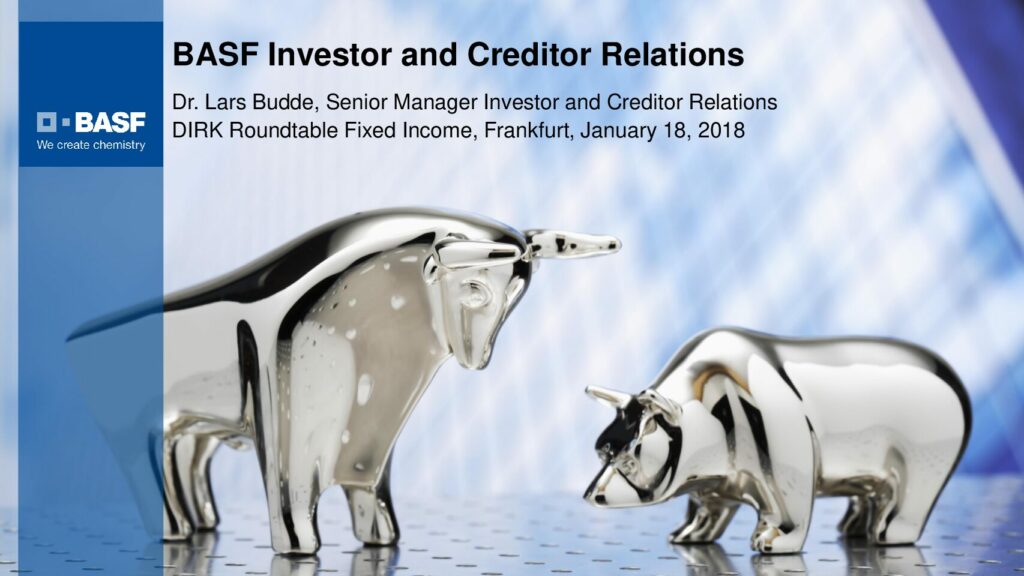 BASF
We create chemistry

BASF Investor and Creditor Relations

Dr. Lars Budde, Senior Manager Investor and Creditor Relations
DIRK Roundtable Fixed Income, Frankfurt, January 18, 2018